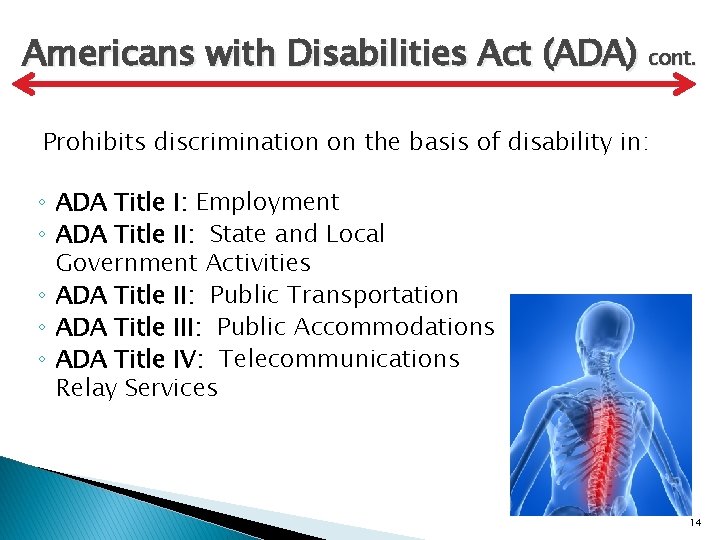 Americans with Disabilities Act (ADA) cont.

Prohibits discrimination on the basis of disability in:

◦ ADA Title I: Employment
◦ ADA Title II: State and Local Government Activities
◦ ADA Title II: Public Transportation
◦ ADA Title III: Public Accommodations
◦ ADA Title IV: Telecommunications Relay Services

14